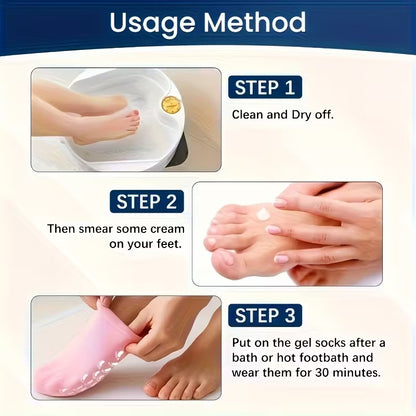 Usage Method

STEP 1

Clean and Dry off.

STEP 2

Then smear some cream on your feet.

STEP 3

Put on the gel socks after a bath or hot footbath and wear them for 30 minutes.